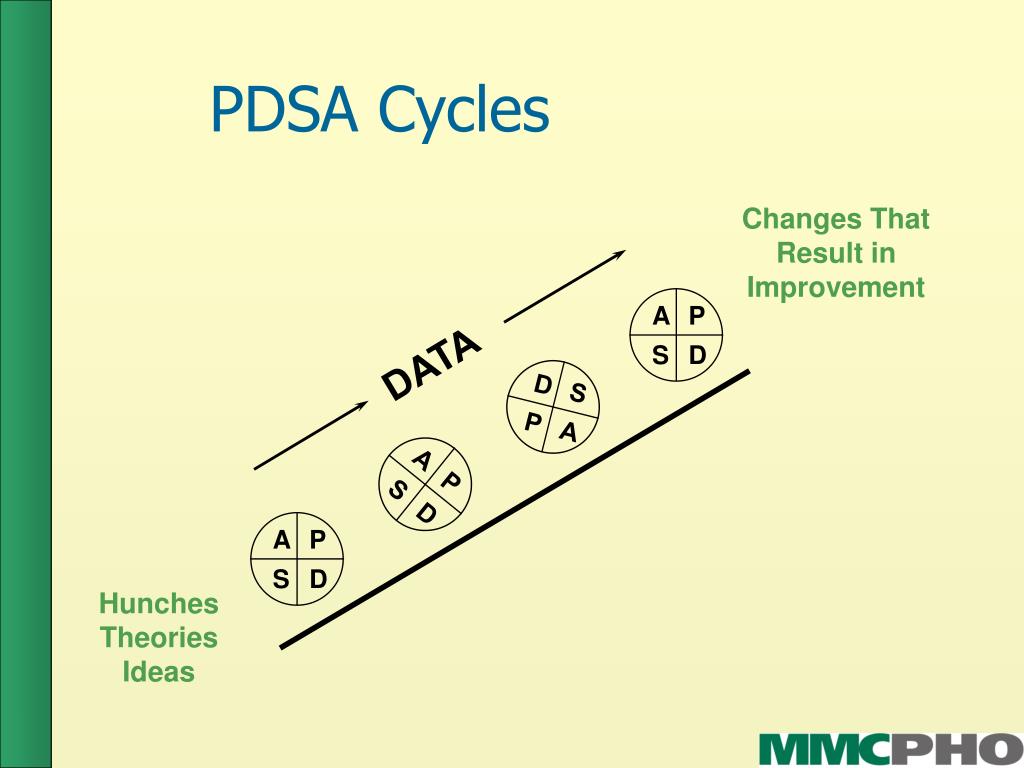 PDSA Cycles

Changes That Result in Improvement

DATA

A P
S D

D S
P A

A P
S D

A P
S D

Hunches
Theories
Ideas

MMCPHO